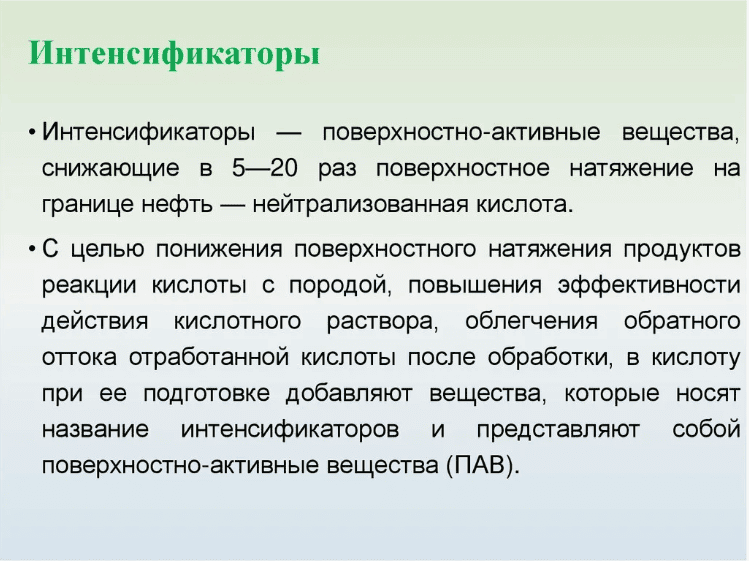 Интенсификаторы

• Интенсификаторы — поверхностно-активные вещества, снижающие в 5—20 раз поверхностное натяжение на границе нефть — нейтрализованная кислота.

• С целью понижения поверхностного натяжения продуктов реакции кислоты с породой, повышения эффективности действия кислотного раствора, облегчения обратного оттока отработанной кислоты после обработки, в кислоту при ее подготовке добавляют вещества, которые носят название интенсификаторов и представляют собой поверхностно-активные вещества (ПАВ).